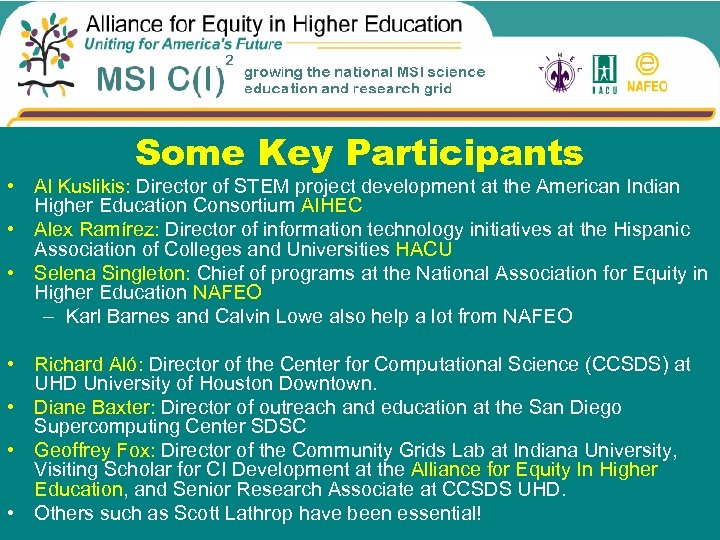 Alliance for Equity in Higher Education
Uniting for America's Future
MSI C(I)$^2$ growing the national MSI science education and research grid

AIHEC HACU NAFEO

Some Key Participants

• Al Kuslikis: Director of STEM project development at the American Indian Higher Education Consortium AIHEC
• Alex Ramírez: Director of information technology initiatives at the Hispanic Association of Colleges and Universities HACU
• Selena Singleton: Chief of programs at the National Association for Equity in Higher Education NAFEO
– Karl Barnes and Calvin Lowe also help a lot from NAFEO

• Richard Aló: Director of the Center for Computational Science (CCSDS) at UHD University of Houston Downtown.
• Diane Baxter: Director of outreach and education at the San Diego Supercomputing Center SDSC
• Geoffrey Fox: Director of the Community Grids Lab at Indiana University, Visiting Scholar for CI Development at the Alliance for Equity In Higher Education, and Senior Research Associate at CCSDS UHD.
• Others such as Scott Lathrop have been essential!